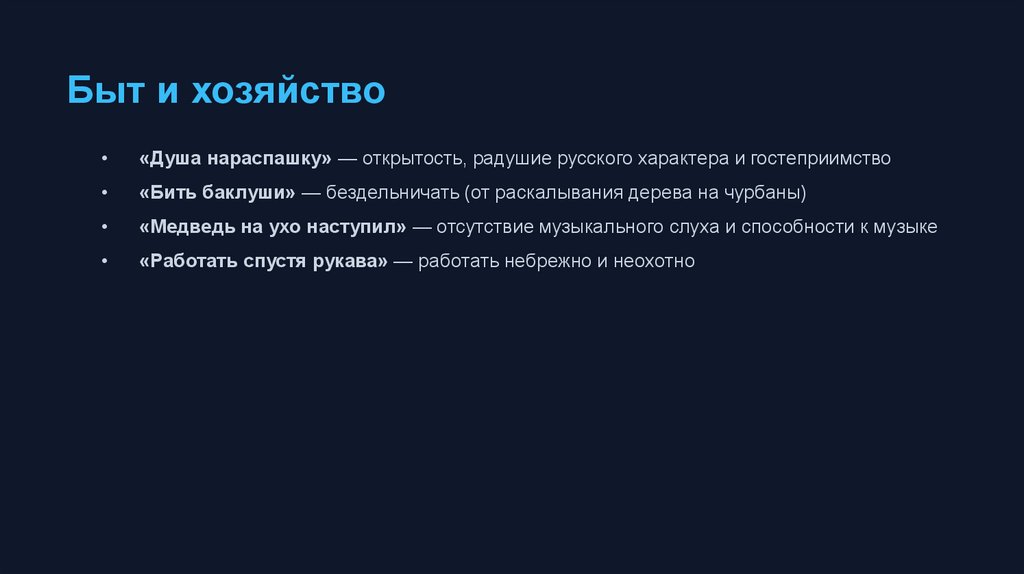 Быт и хозяйство

• «Душа нараспашку» — открытость, радушие русского характера и гостеприимство
• «Бить баклуши» — бездельничать (от раскалывания дерева на чурбаны)
• «Медведь на ухо наступил» — отсутствие музыкального слуха и способности к музыке
• «Работать спустя рукава» — работать небрежно и неохотно